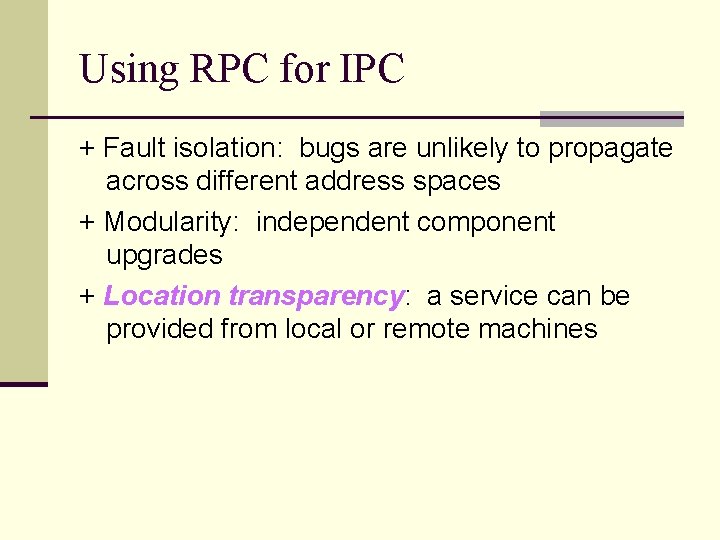 Using RPC for IPC

+ Fault isolation: bugs are unlikely to propagate across different address spaces

+ Modularity: independent component upgrades

+ Location transparency: a service can be provided from local or remote machines